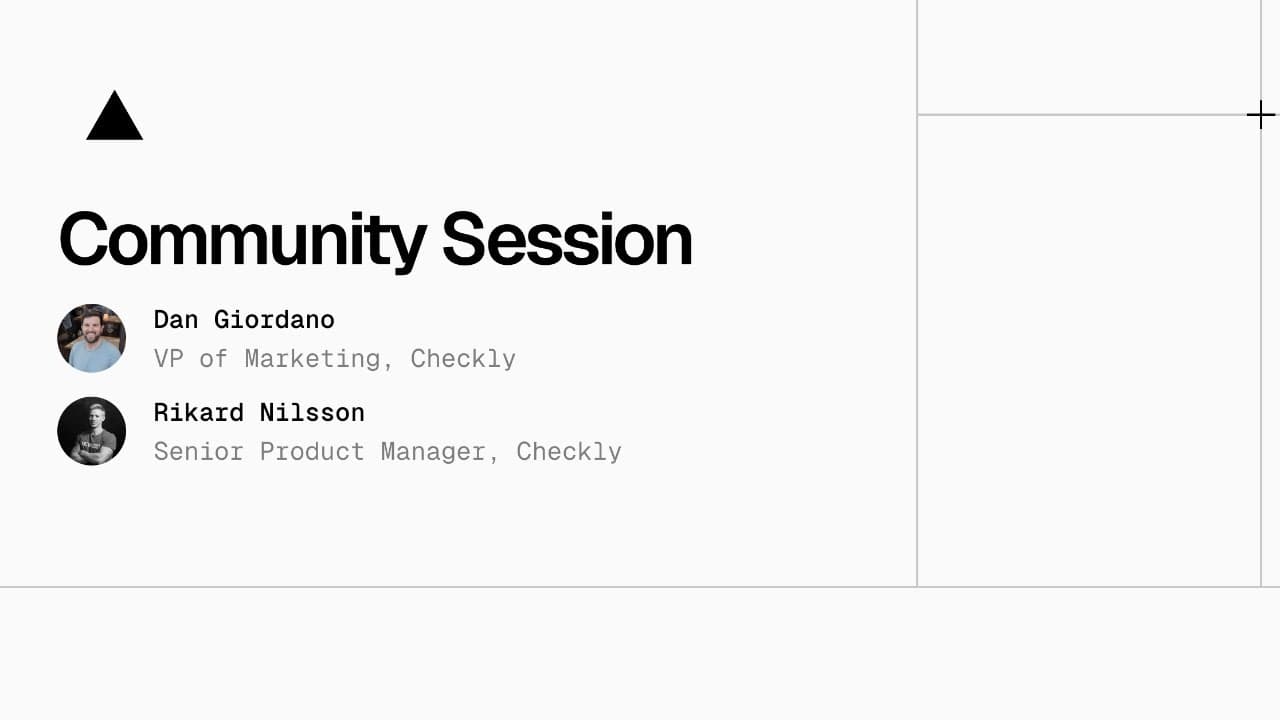 Community Session

Dan Giordano
VP of Marketing, Checkly

Rikard Nilsson
Senior Product Manager, Checkly